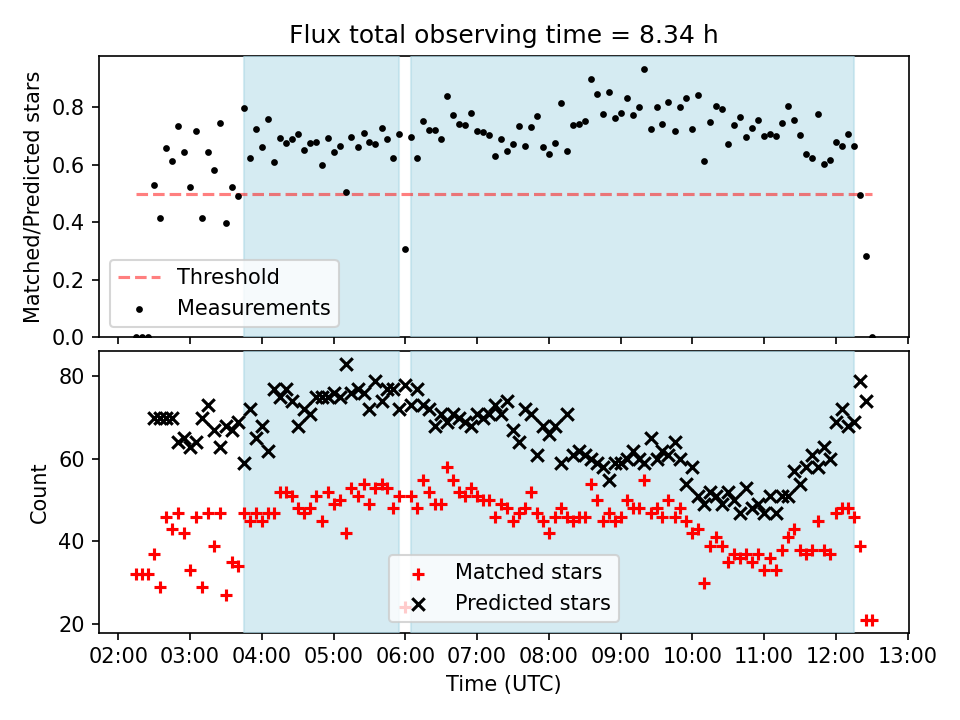 Flux total observing time = 8.34 h

Matched/Predicted stars

0.8
0.6
0.4
0.2
0.0

Threshold
Measurements

Count

80
60
40
20

Matched stars
Predicted stars

02:00 03:00 04:00 05:00 06:00 07:00 08:00 09:00 10:00 11:00 12:00 13:00

Time (UTC)